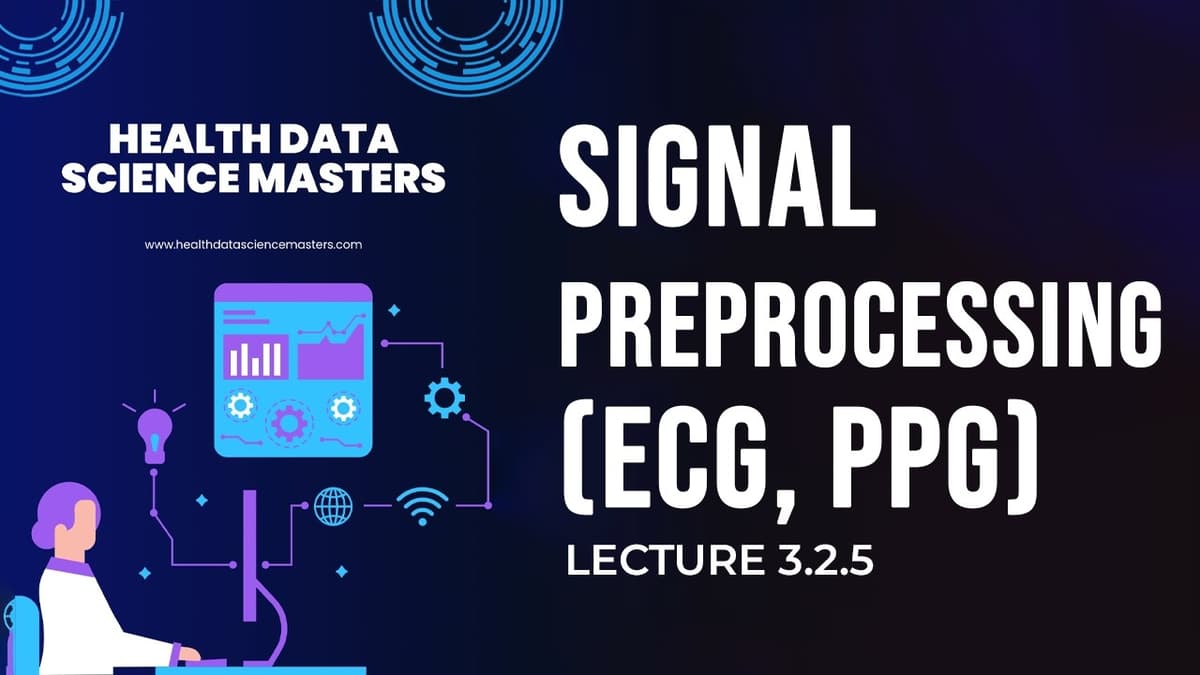 HEALTH DATA SCIENCE MASTERS

www.healthdatasciencemasters.com

SIGNAL PREPROCESSING (ECG, PPG)

LECTURE 3.2.5